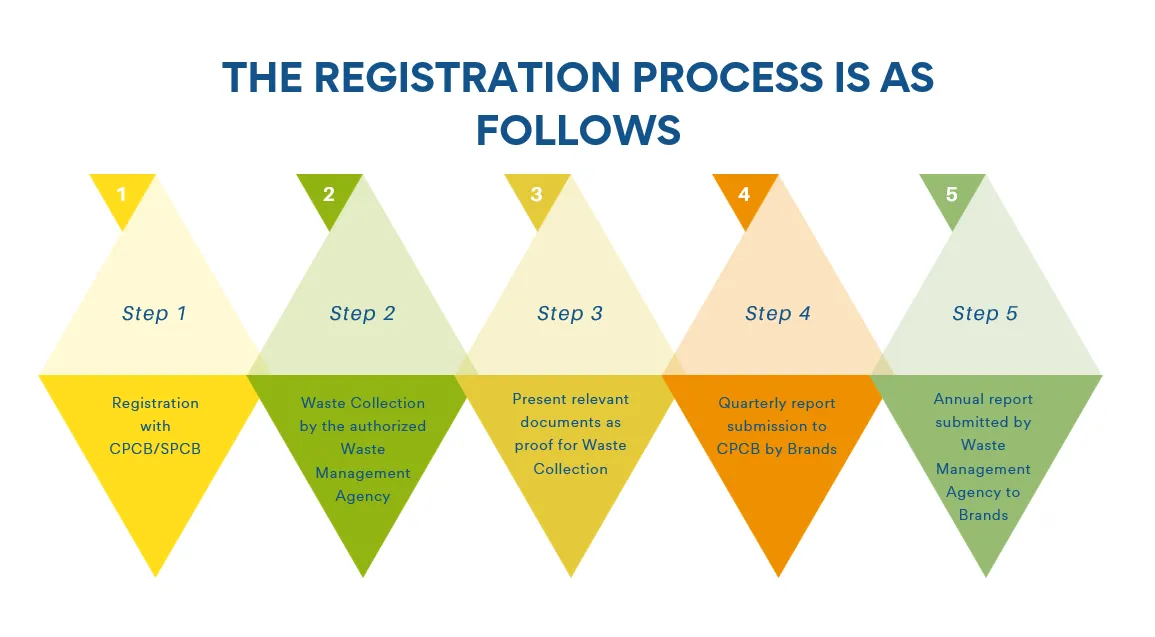 THE REGISTRATION PROCESS IS AS FOLLOWS

1

Step 1

Registration with CPCB/SPCB

2

Step 2

Waste Collection by the authorized Waste Management Agency

3

Step 3

Present relevant documents as proof for Waste Collection

4

Step 4

Quarterly report submission to CPCB by Brands

5

Step 5

Annual report submitted by Waste Management Agency to Brands